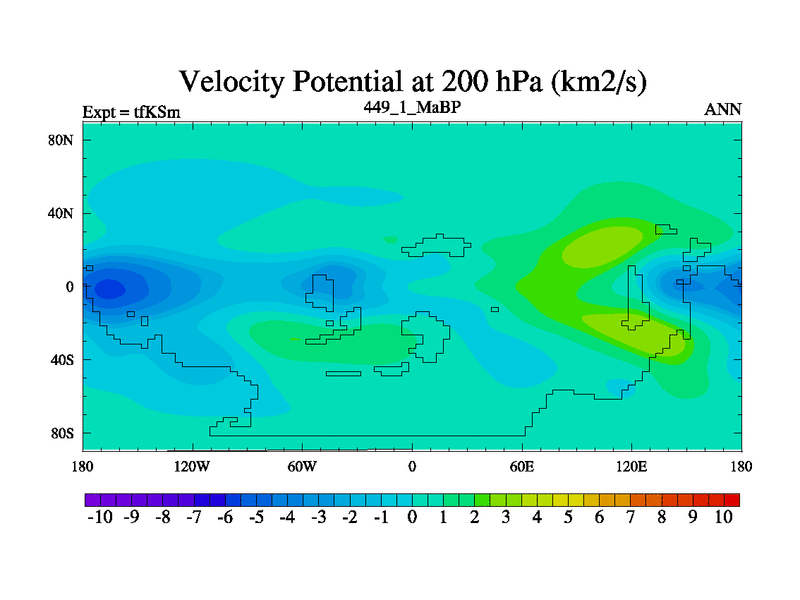 Velocity Potential at 200 hPa (km2/s)

Expt = tfKSm

449_1_MaBP

ANN

80N
40N
0
40S
80S

180 120W 60W 0 60E 120E 180

-10 -9 -8 -7 -6 -5 -4 -3 -2 -1 0 1 2 3 4 5 6 7 8 9 10